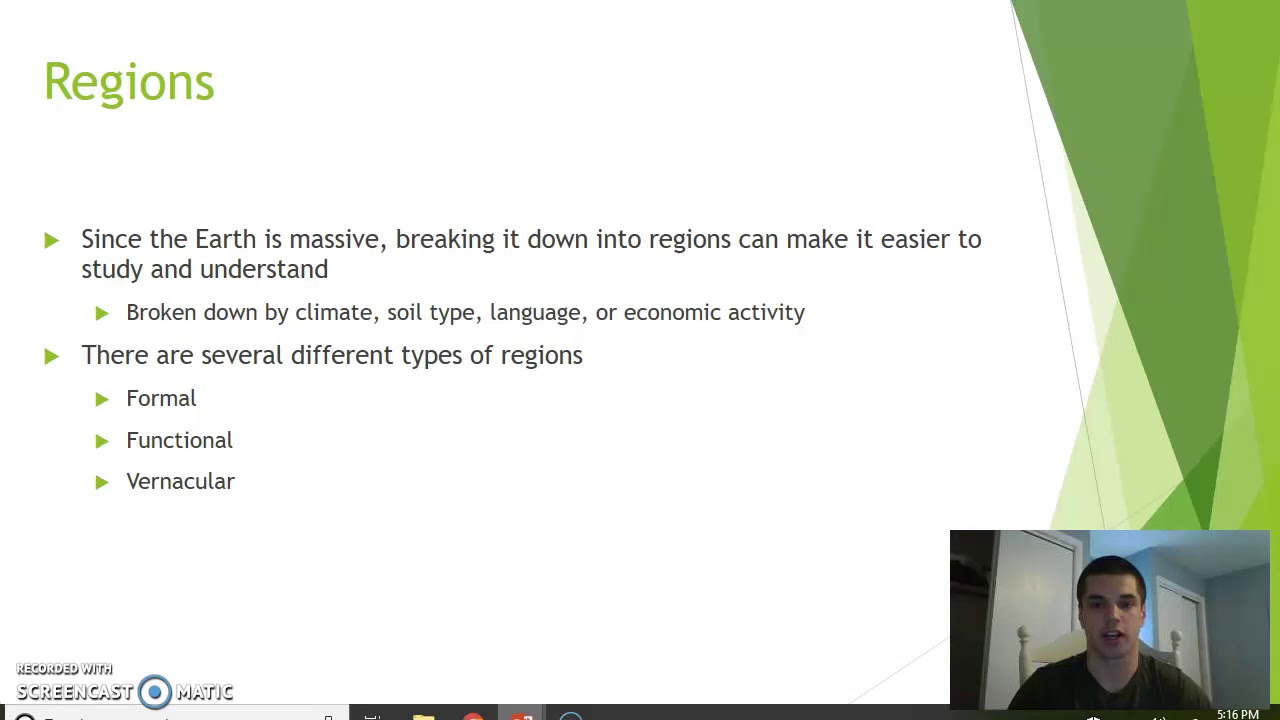 Regions

Since the Earth is massive, breaking it down into regions can make it easier to study and understand

Broken down by climate, soil type, language, or economic activity

There are several different types of regions

Formal

Functional

Vernacular

RECORDED WITH
SCREENCAST MATIC

5:16 PM